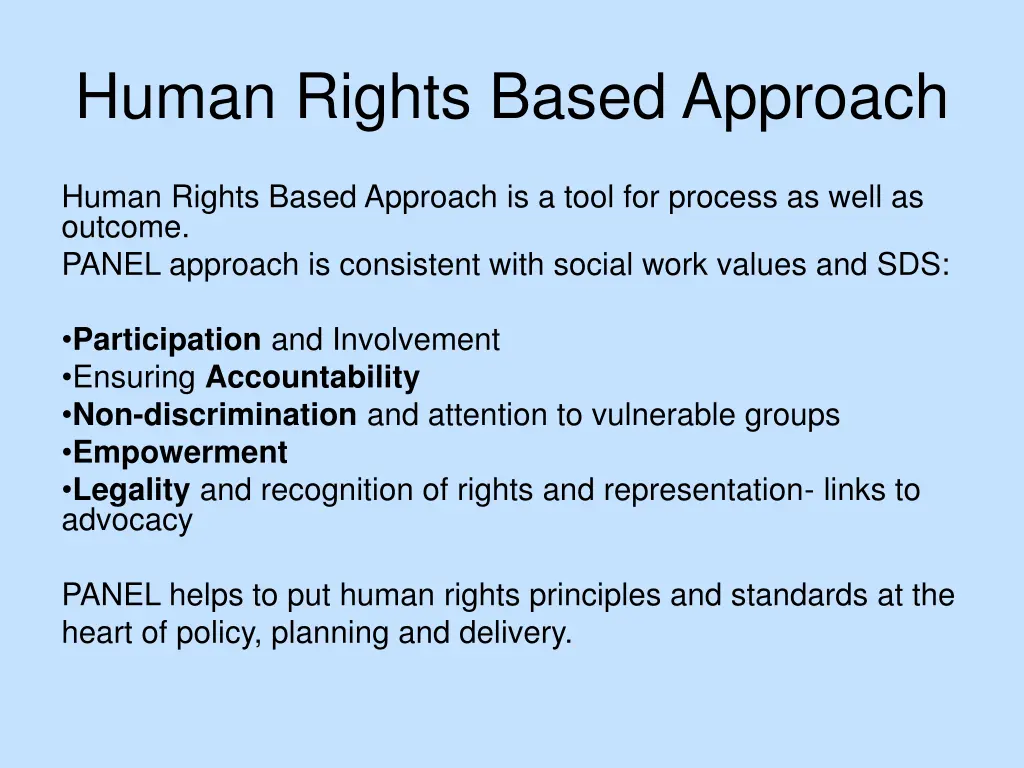 Human Rights Based Approach

Human Rights Based Approach is a tool for process as well as outcome.
PANEL approach is consistent with social work values and SDS:

•Participation and Involvement
•Ensuring Accountability
•Non-discrimination and attention to vulnerable groups
•Empowerment
•Legality and recognition of rights and representation- links to advocacy

PANEL helps to put human rights principles and standards at the heart of policy, planning and delivery.